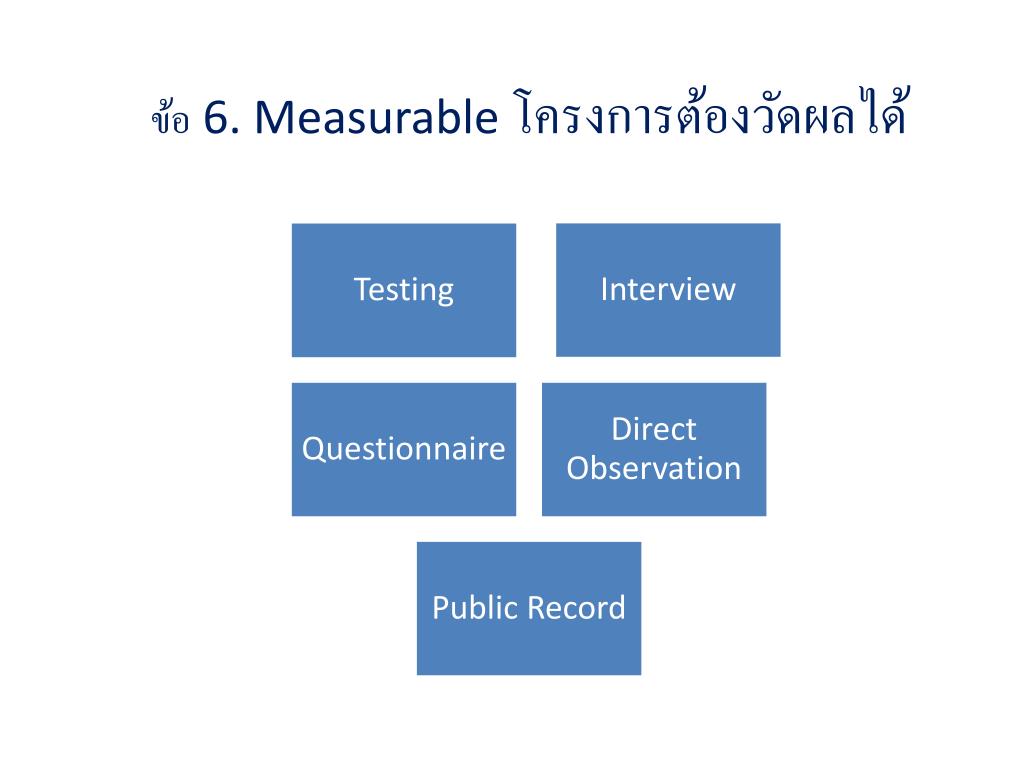 ข้อ 6. Measurable โครงการต้องวัดผลได้

Testing

Interview

Questionnaire

Direct Observation

Public Record